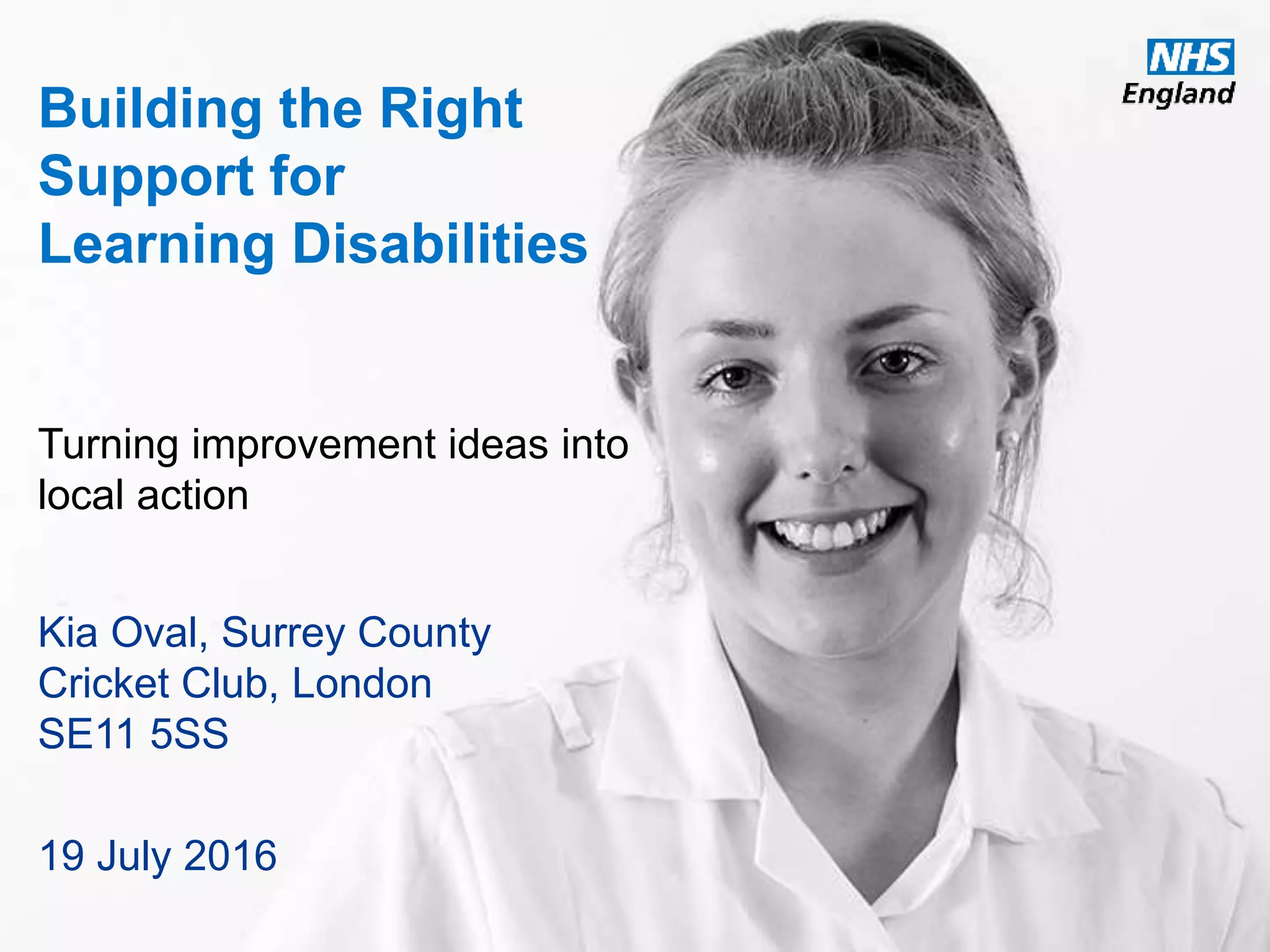 NHS
England

Building the Right Support for Learning Disabilities

Turning improvement ideas into local action

Kia Oval, Surrey County Cricket Club, London SE11 5SS

19 July 2016